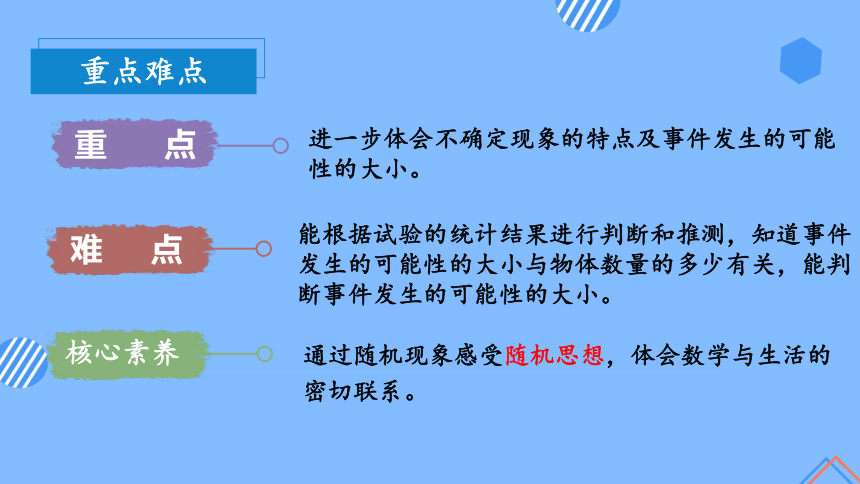 重点难点

重　点

进一步体会不确定现象的特点及事件发生的可能性的大小。

难　点

能根据试验的统计结果进行判断和推测，知道事件发生的可能性的大小与物体数量的多少有关，能判断事件发生的可能性的大小。

核心素养

通过随机现象感受随机思想，体会数学与生活的密切联系。